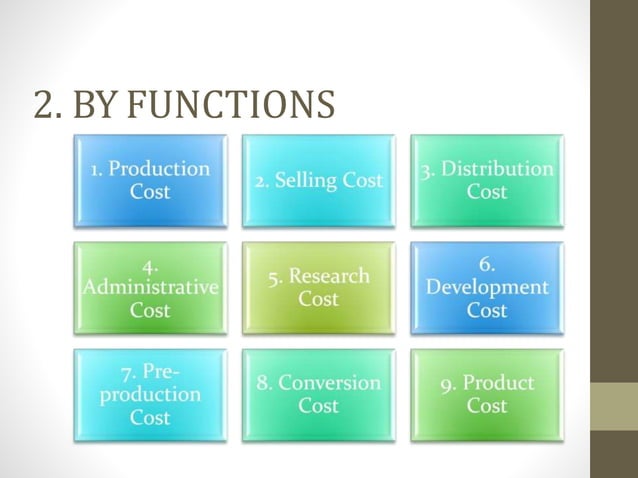 2. BY FUNCTIONS

1. Production Cost

2. Selling Cost

3. Distribution Cost

4. Administrative Cost

5. Research Cost

6. Development Cost

7. Pre-production Cost

8. Conversion Cost

9. Product Cost